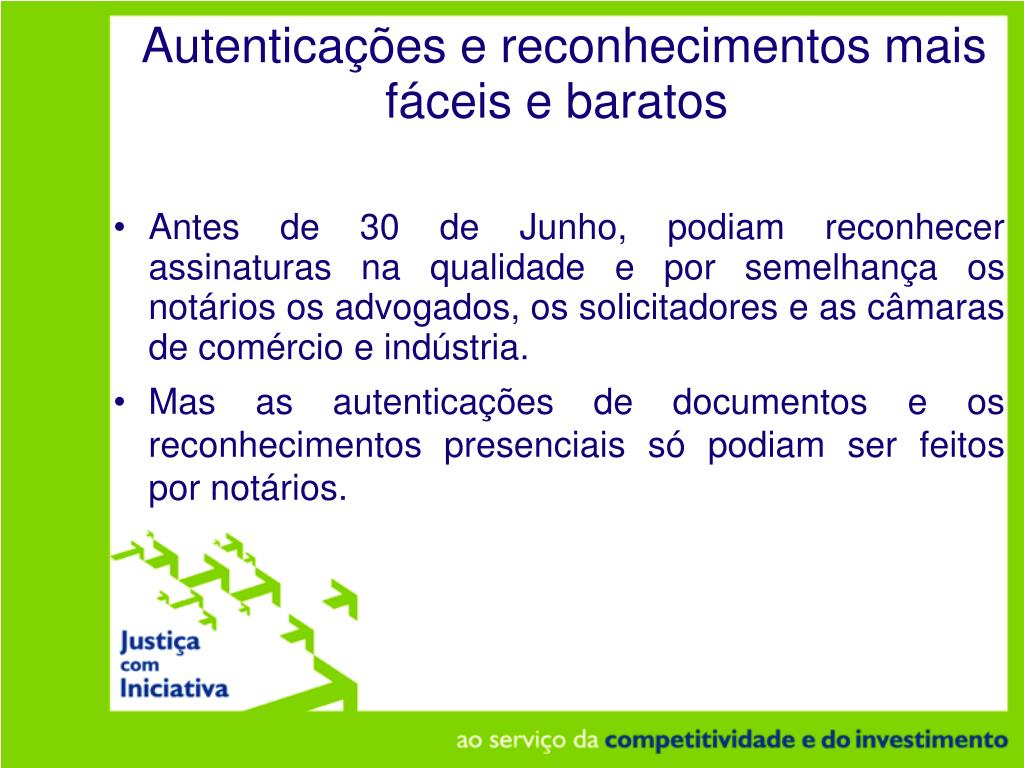 Autenticações e reconhecimentos mais fáceis e baratos

• Antes de 30 de Junho, podiam reconhecer assinaturas na qualidade e por semelhança os notários os advogados, os solicitadores e as câmaras de comércio e indústria.

• Mas as autenticações de documentos e os reconhecimentos presenciais só podiam ser feitos por notários.

Justiça com Iniciativa

ao serviço da competitividade e do investimento